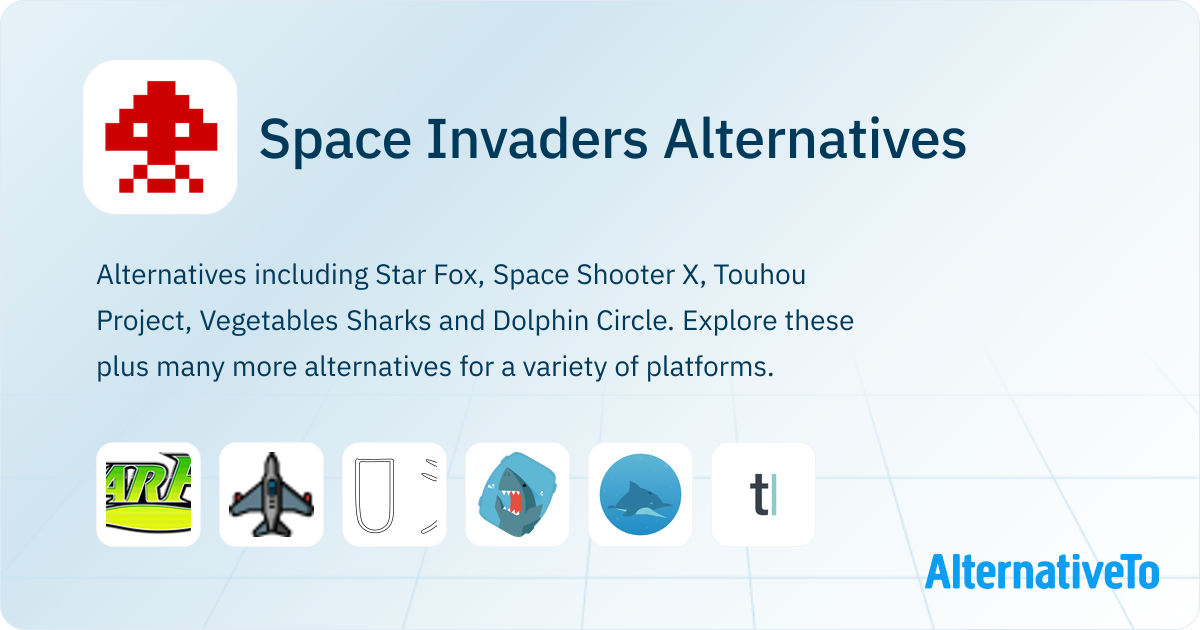 Space Invaders Alternatives

Alternatives including Star Fox, Space Shooter X, Touhou Project, Vegetables Sharks and Dolphin Circle. Explore these plus many more alternatives for a variety of platforms.

ARF

tl

AlternativeTo